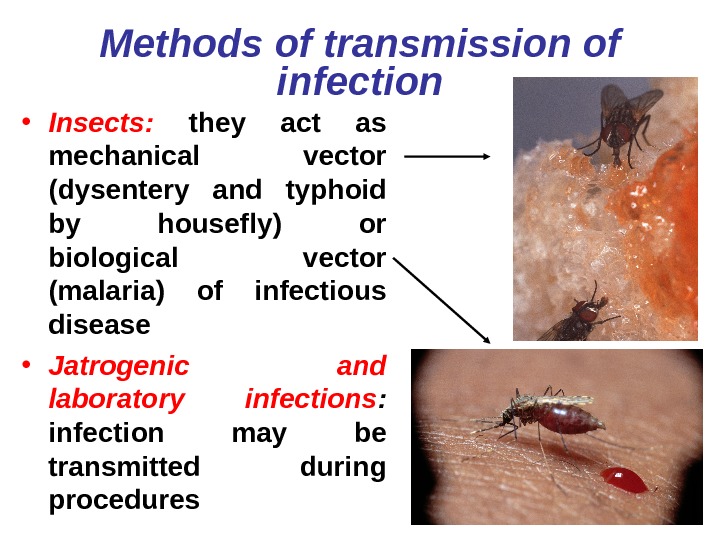 Methods of transmission of infection

• Insects: they act as mechanical vector (dysentery and typhoid by housefly) or biological vector (malaria) of infectious disease

• Jatrogenic and laboratory infections: infection may be transmitted during procedures